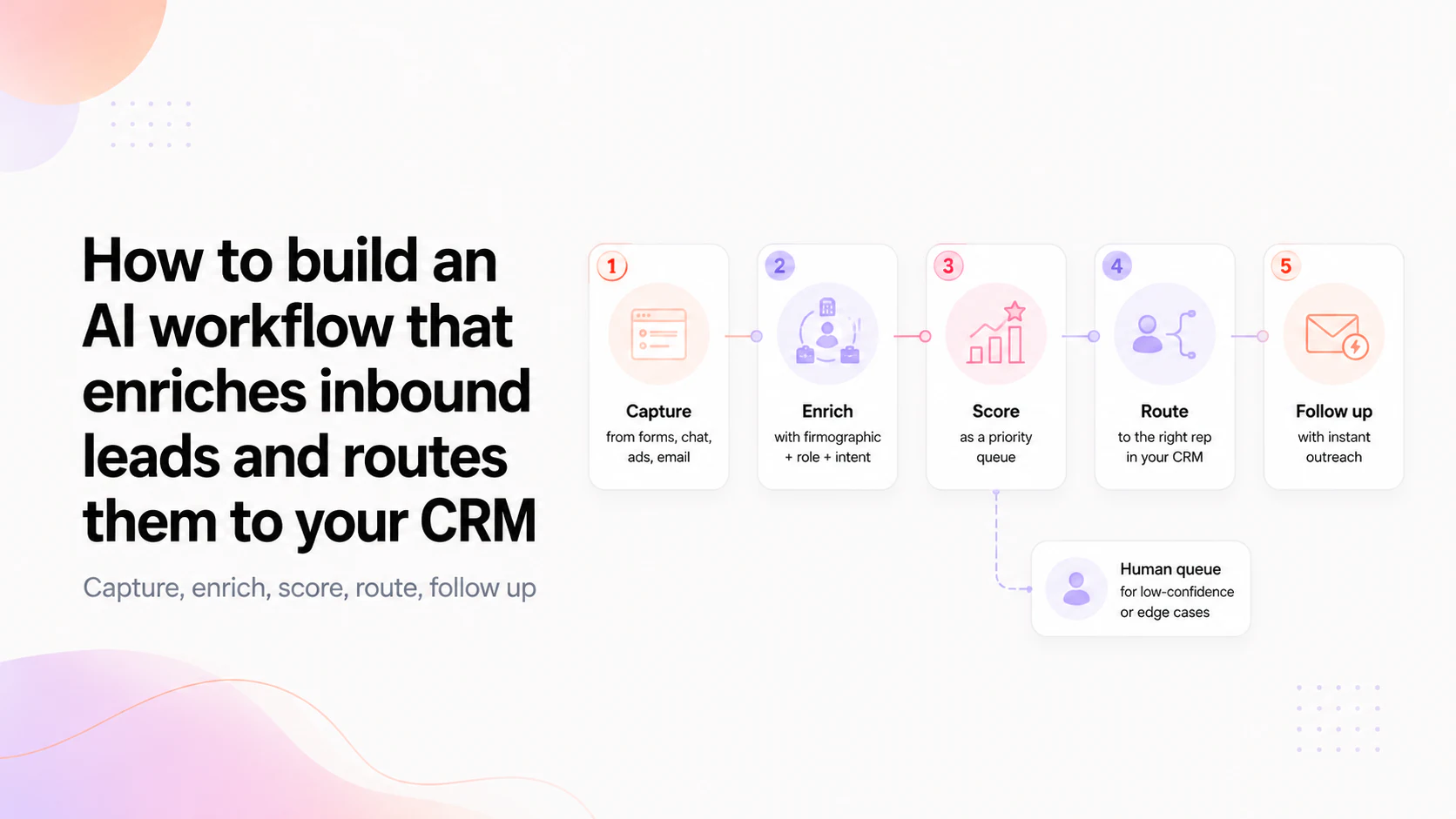 How to build an AI workflow that enriches inbound leads and routes them to your CRM

Capture, enrich, score, route, follow up

1
Capture
from forms, chat, ads, email

2
Enrich
with firmographic + role + intent

3
Score
as a priority queue

4
Route
to the right rep in your CRM

5
Follow up
with instant outreach

Human queue
for low-confidence or edge cases